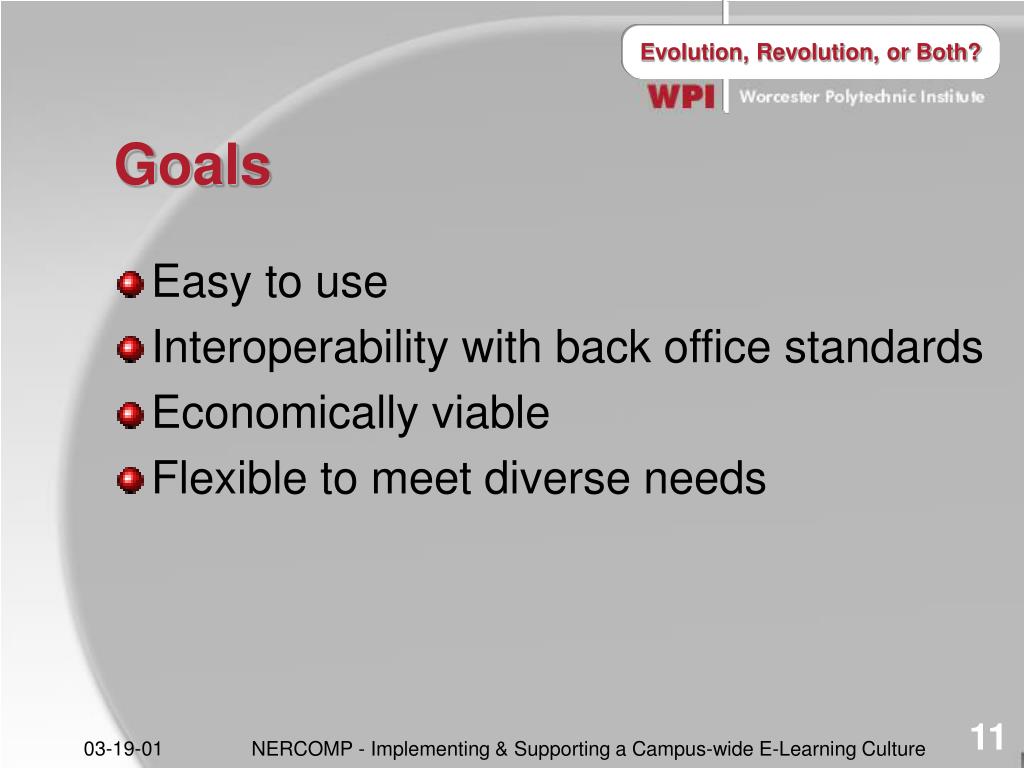 Evolution, Revolution, or Both?

WPI Worcester Polytechnic Institute

Goals

Easy to use

Interoperability with back office standards

Economically viable

Flexible to meet diverse needs

03-19-01 NERCOMP - Implementing & Supporting a Campus-wide E-Learning Culture 11